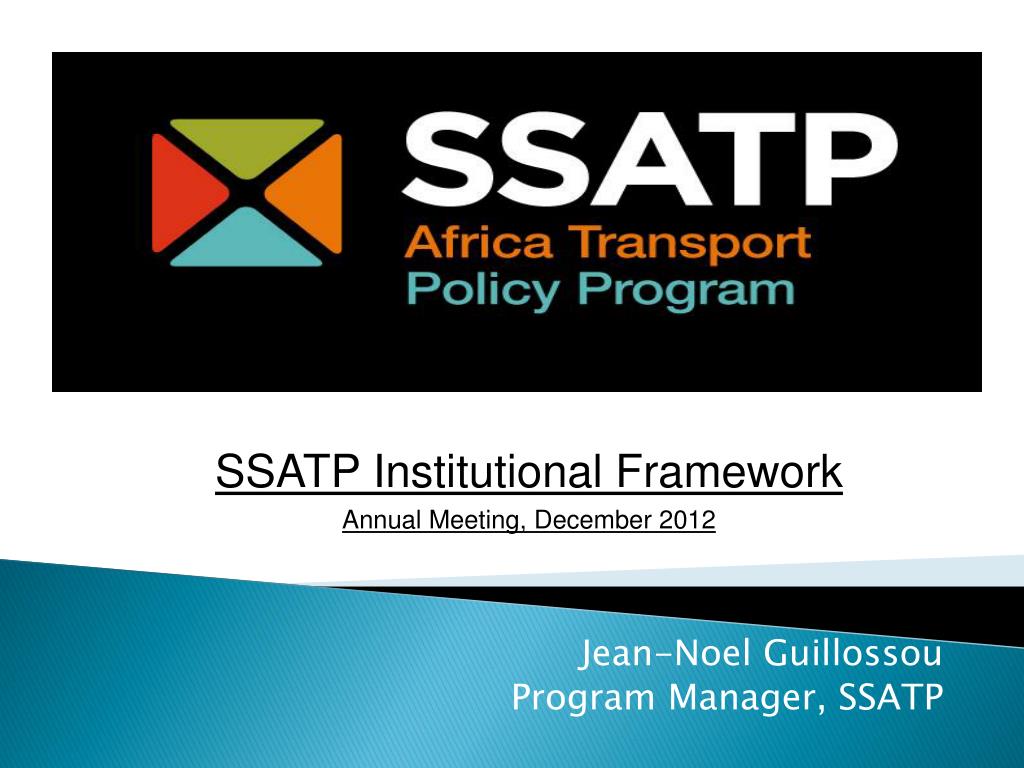 SSATP
Africa Transport
Policy Program

SSATP Institutional Framework

Annual Meeting, December 2012

Jean-Noel Guillossou
Program Manager, SSATP